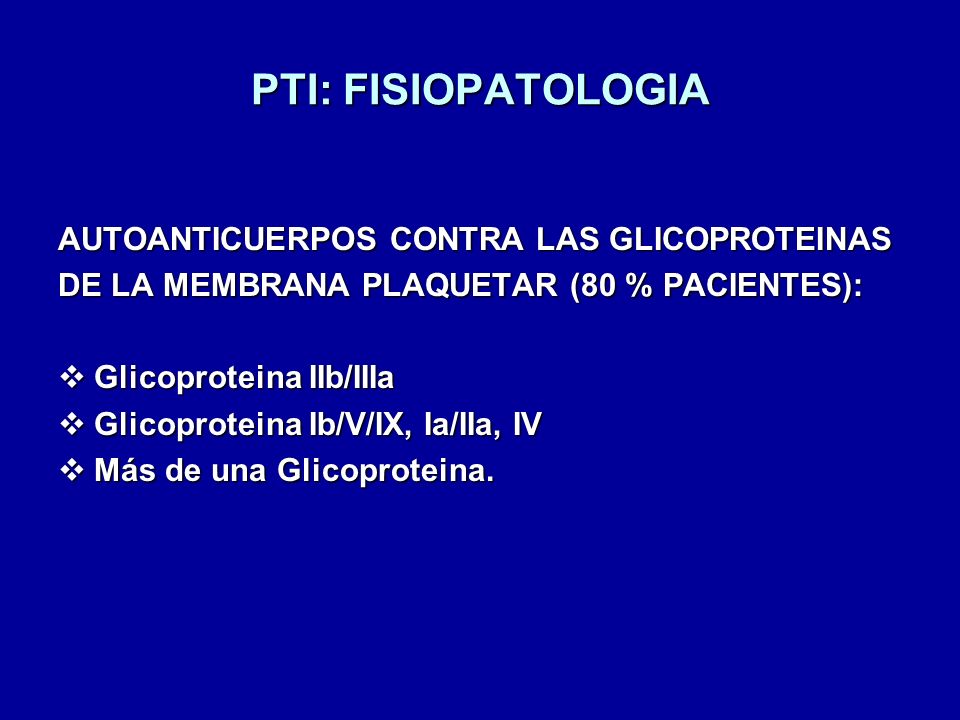 PTI: FISIOPATOLOGIA

AUTOANTICUERPOS CONTRA LAS GLICOPROTEINAS DE LA MEMBRANA PLAQUETAR (80 % PACIENTES):

❖ Glicoproteina IIb/IIIa
❖ Glicoproteina Ib/V/IX, Ia/IIa, IV
❖ Más de una Glicoproteina.